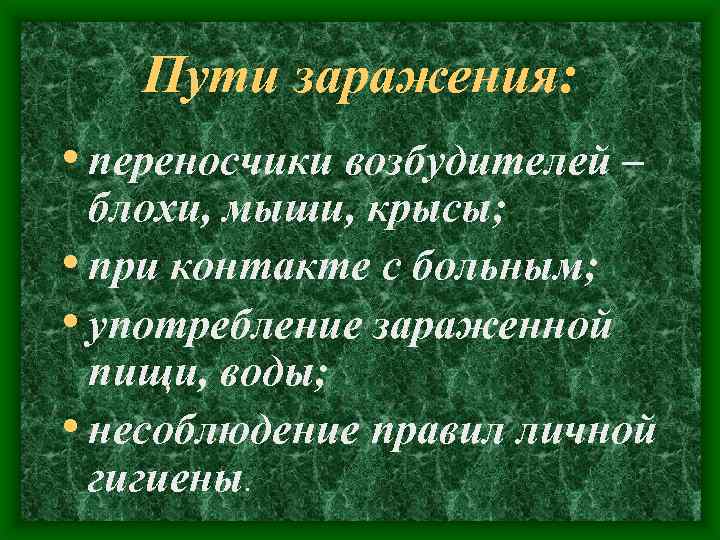 Пути заражения:

• переносчики возбудителей – блохи, мыши, крысы;

• при контакте с больным;

• употребление зараженной пищи, воды;

• несоблюдение правил личной гигиены.